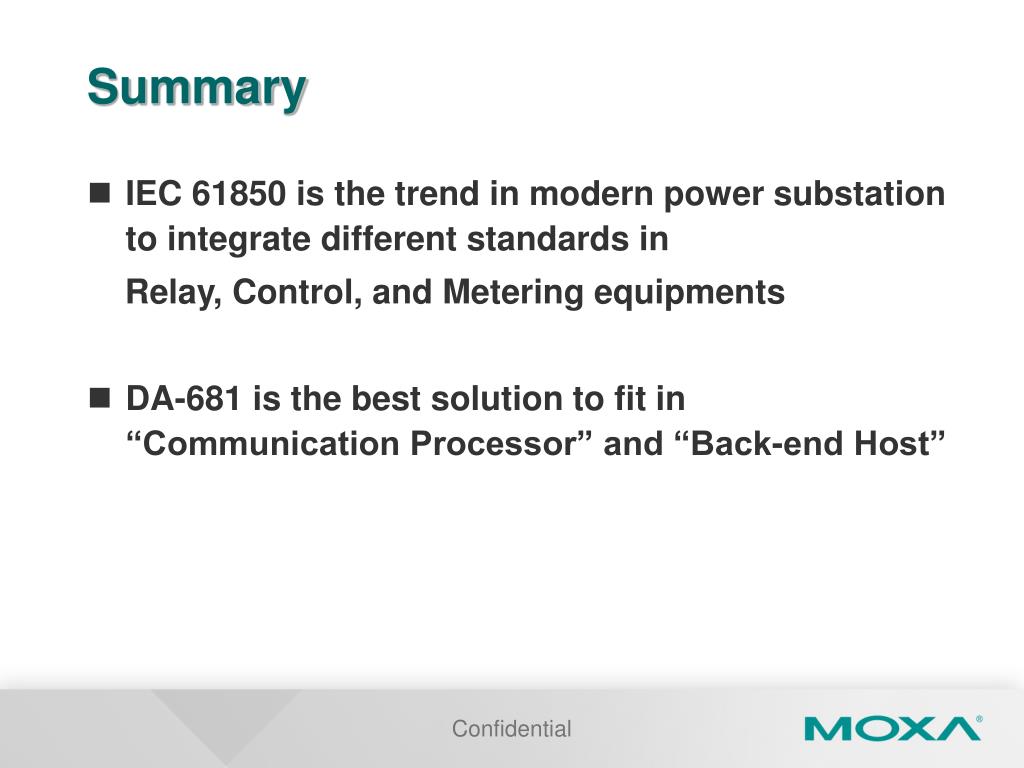 Summary

■ IEC 61850 is the trend in modern power substation to integrate different standards in

Relay, Control, and Metering equipments

■ DA-681 is the best solution to fit in “Communication Processor” and “Back-end Host”

Confidential

MOXA®